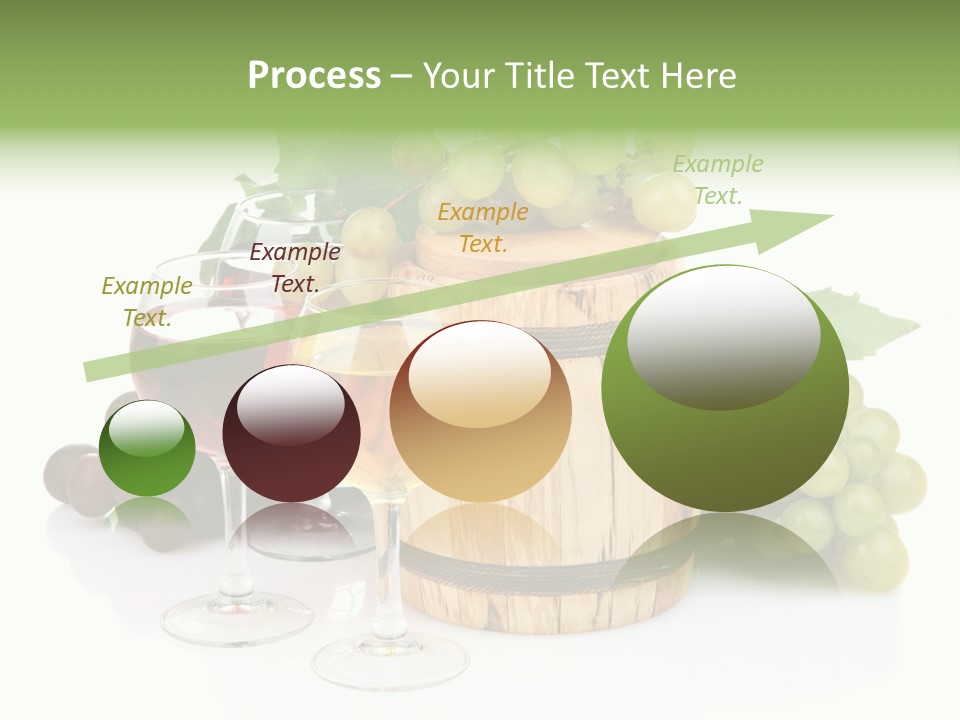 Process – Your Title Text Here

Example Text.

Example Text.

Example Text.

Example Text.